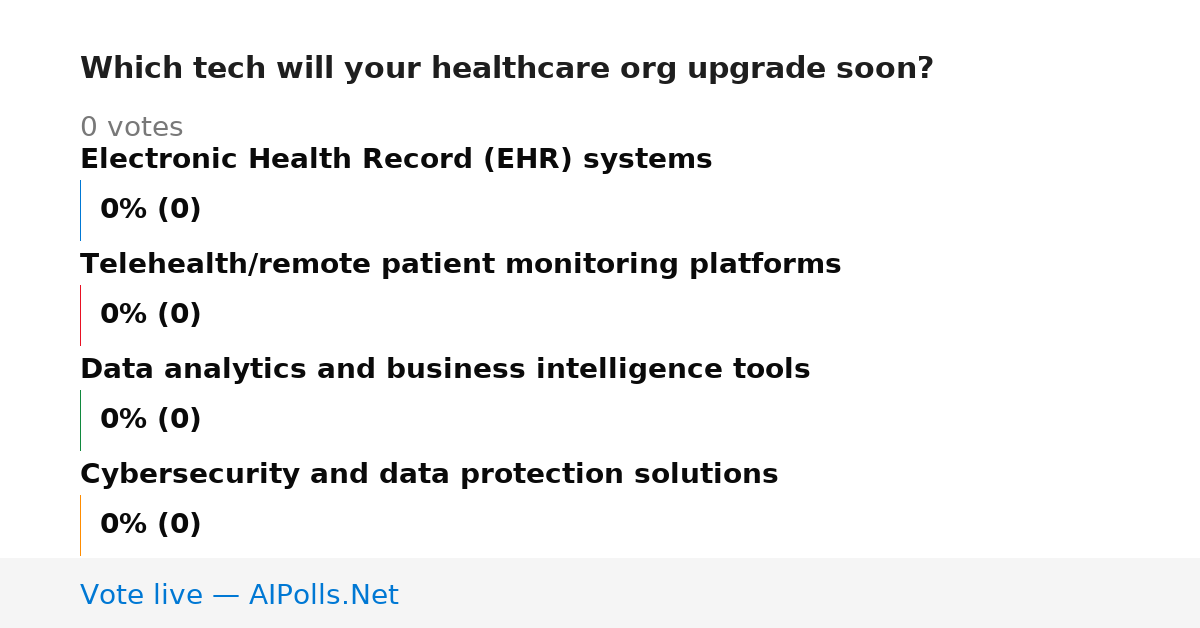 Which tech will your healthcare org upgrade soon?

0 votes

Electronic Health Record (EHR) systems

0% (0)

Telehealth/remote patient monitoring platforms

0% (0)

Data analytics and business intelligence tools

0% (0)

Cybersecurity and data protection solutions

0% (0)

Vote live — AIPolls.Net